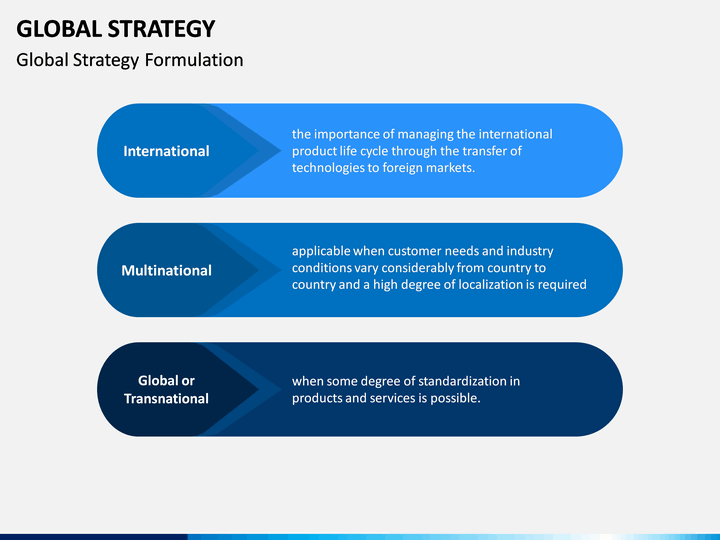 GLOBAL STRATEGY

Global Strategy Formulation

International

the importance of managing the international product life cycle through the transfer of technologies to foreign markets.

Multinational

applicable when customer needs and industry conditions vary considerably from country to country and a high degree of localization is required

Global or Transnational

when some degree of standardization in products and services is possible.